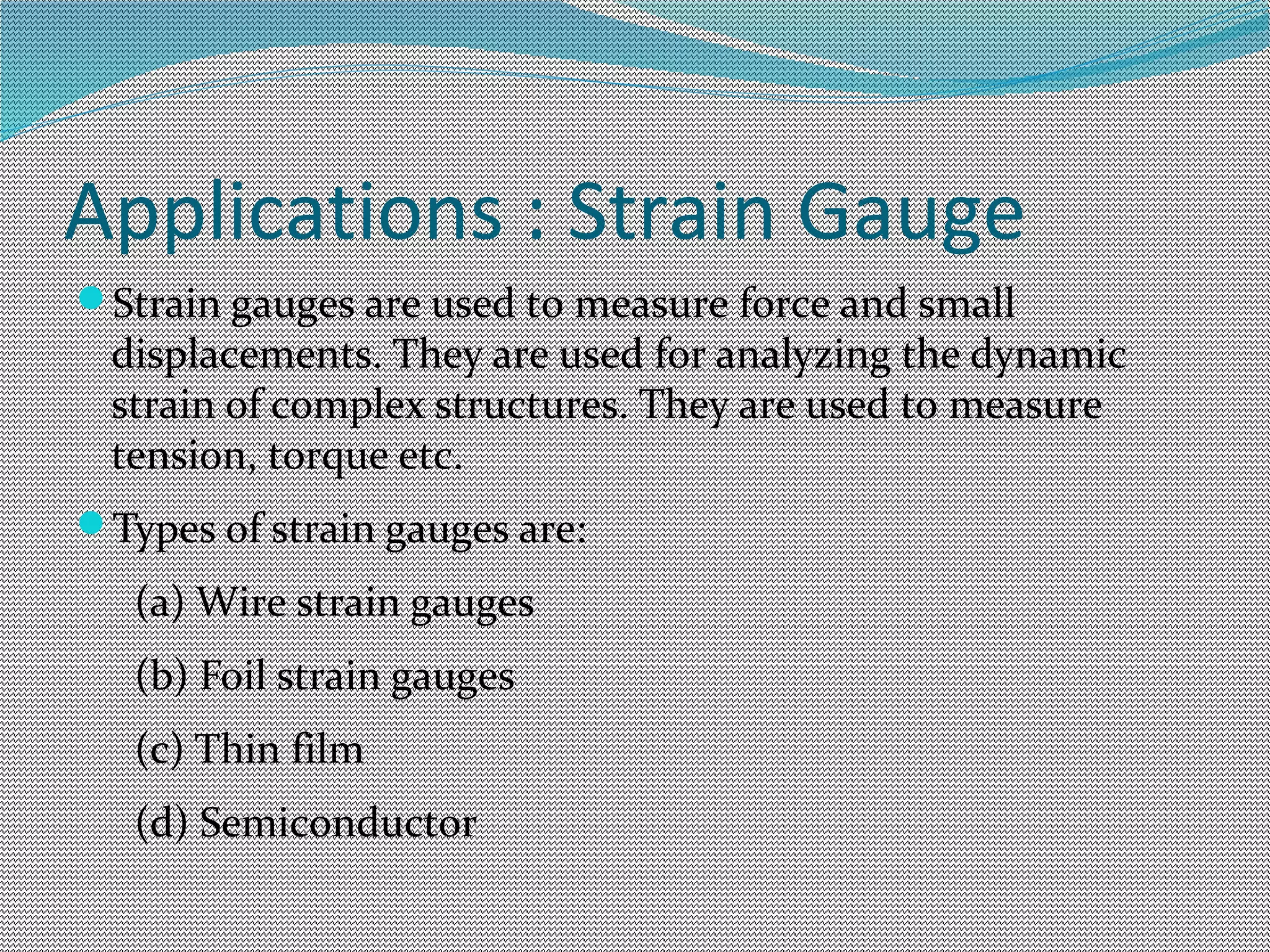 Applications : Strain Gauge

Strain gauges are used to measure force and small displacements. They are used for analyzing the dynamic strain of complex structures. They are used to measure tension, torque etc.

Types of strain gauges are:

(a) Wire strain gauges

(b) Foil strain gauges

(c) Thin film

(d) Semiconductor